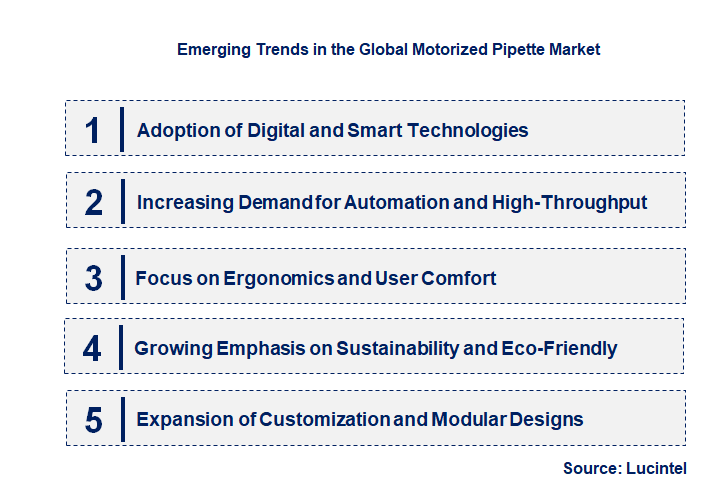 Emerging Trends in the Global Motorized Pipette Market

1 Adoption of Digital and Smart Technologies

2 Increasing Demand for Automation and High-Throughput

3 Focus on Ergonomics and User Comfort

4 Growing Emphasis on Sustainability and Eco-Friendly

5 Expansion of Customization and Modular Designs

Source: Lucintel